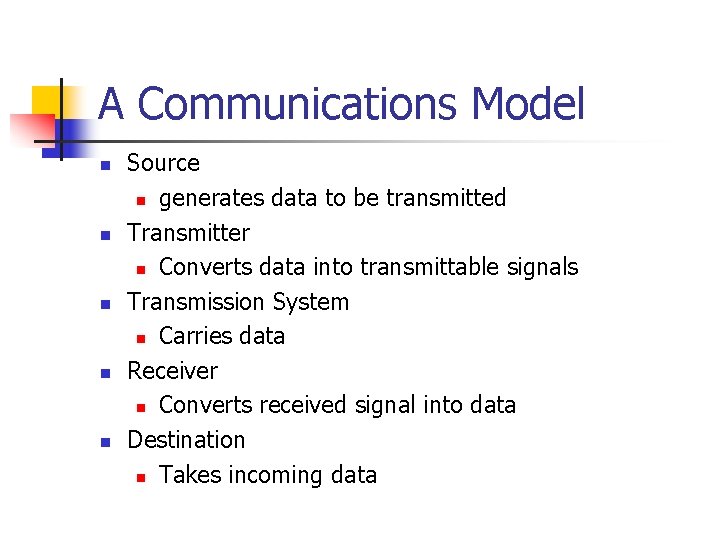 A Communications Model

- Source
  - generates data to be transmitted
- Transmitter
  - Converts data into transmittable signals
- Transmission System
  - Carries data
- Receiver
  - Converts received signal into data
- Destination
  - Takes incoming data